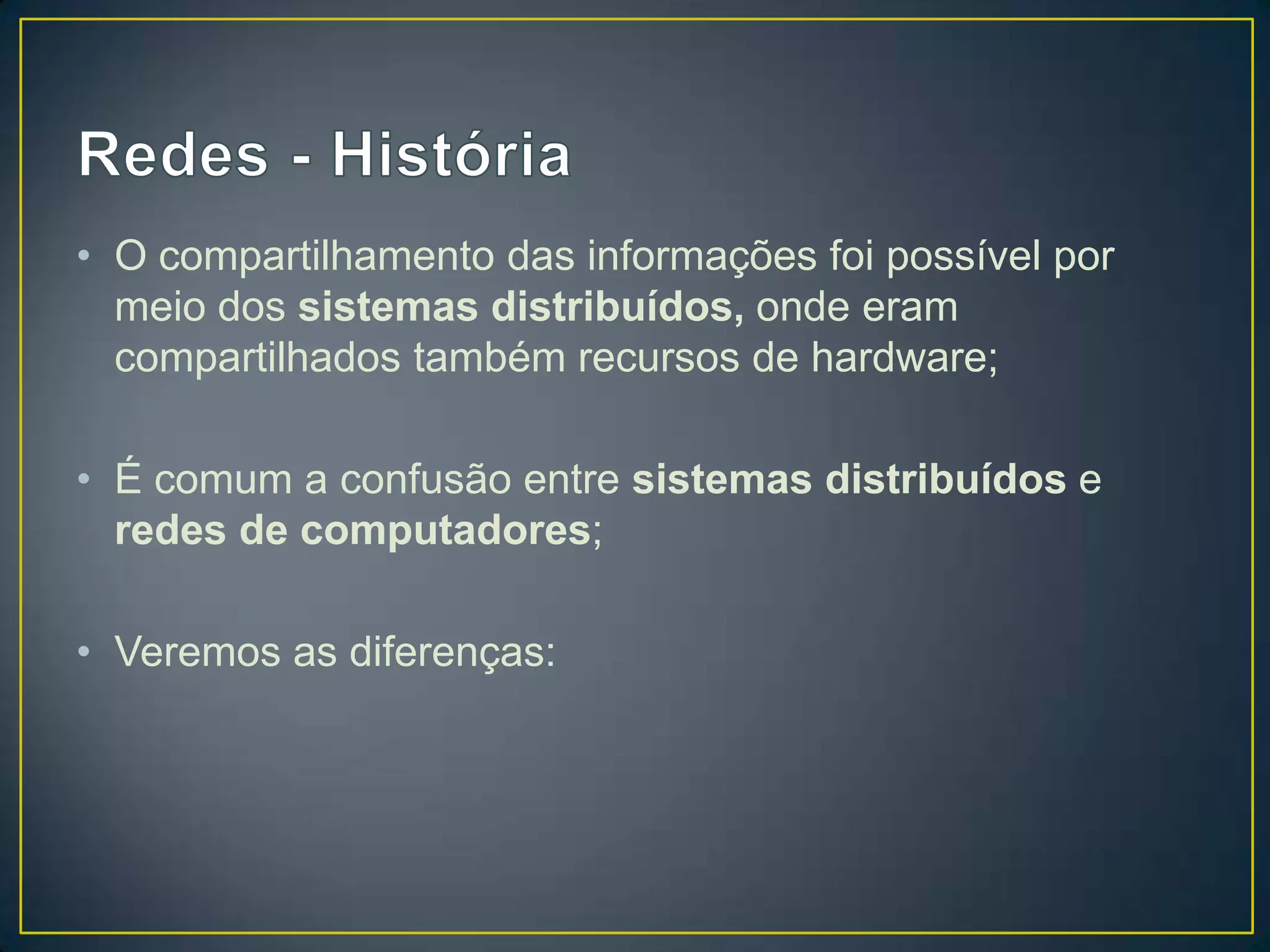 Redes - História

• O compartilhamento das informações foi possível por meio dos sistemas distribuídos, onde eram compartilhados também recursos de hardware;

• É comum a confusão entre sistemas distribuídos e redes de computadores;

• Veremos as diferenças: